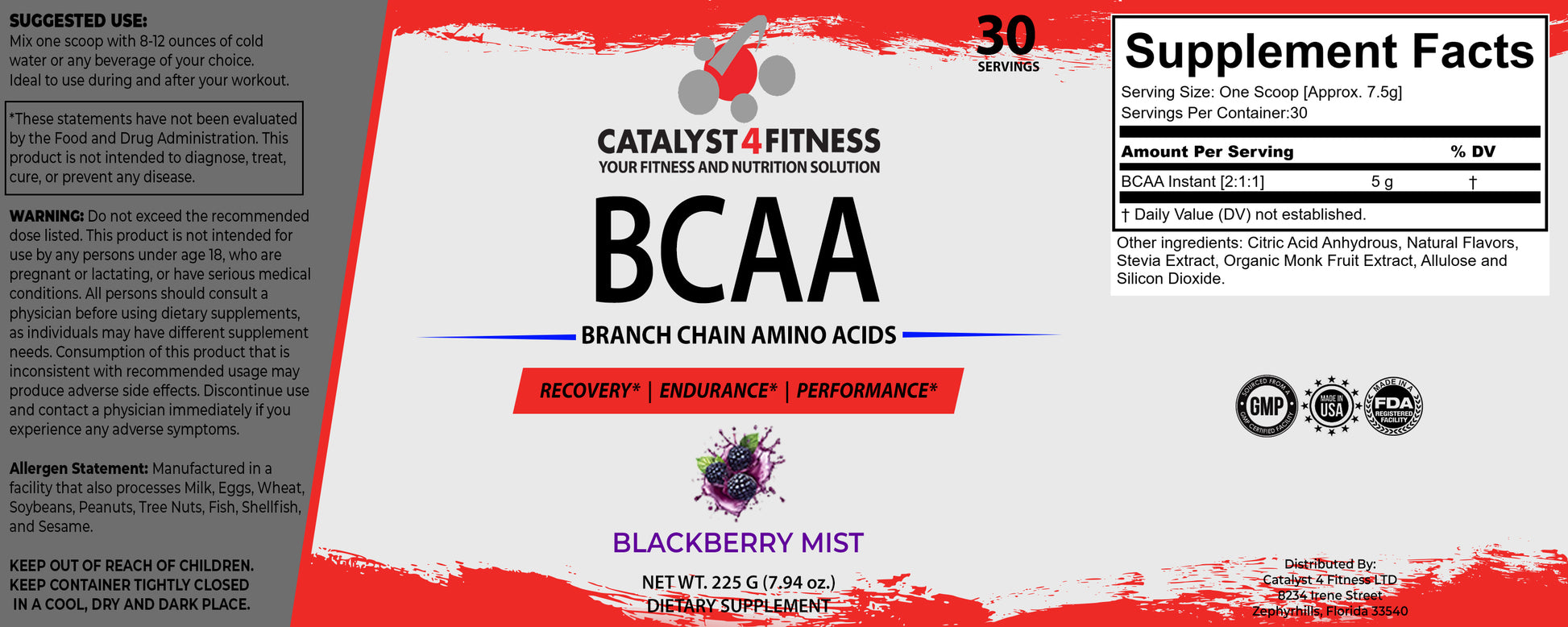 SUGGESTED USE:
Mix one scoop with 8-12 ounces of cold water or any beverage of your choice. Ideal to use during and after your workout.

*These statements have not been evaluated by the Food and Drug Administration. This product is not intended to diagnose, treat, cure, or prevent any disease.

WARNING: Do not exceed the recommended dose listed. This product is not intended for use by any persons under age 18, who are pregnant or lactating, or have serious medical conditions. All persons should consult a physician before using dietary supplements, as individuals may have different supplement needs. Consumption of this product that is inconsistent with recommended usage may produce adverse side effects. Discontinue use and contact a physician immediately if you experience any adverse symptoms.

Allergen Statement: Manufactured in a facility that also processes Milk, Eggs, Wheat, Soybeans, Peanuts, Tree Nuts, Fish, Shellfish, and Sesame.

KEEP OUT OF REACH OF CHILDREN.
KEEP CONTAINER TIGHTLY CLOSED
IN A COOL, DRY AND DARK PLACE.

30
SERVINGS

CATALYST 4 FITNESS
YOUR FITNESS AND NUTRITION SOLUTION

BCAA

BRANCH CHAIN AMINO ACIDS

RECOVERY* | ENDURANCE* | PERFORMANCE*

BLACKBERRY MIST

NET WT. 225 G (7.94 oz.)
DIETARY SUPPLEMENT

Supplement Facts
Serving Size: One Scoop [Approx. 7.5g]
Servings Per Container:30

| Amount Per Serving | | % DV |
|---|---|---|
| BCAA Instant [2:1:1] | 5 g | † |

† Daily Value (DV) not established.

Other ingredients: Citric Acid Anhydrous, Natural Flavors, Stevia Extract, Organic Monk Fruit Extract, Allulose and Silicon Dioxide.

SOURCED FROM A GMP CERTIFIED FACILITY
MADE IN USA
MADE IN A FDA REGISTERED FACILITY

Distributed By:
Catalyst 4 Fitness LTD
8234 Irene Street
Zephyrhills, Florida 33540